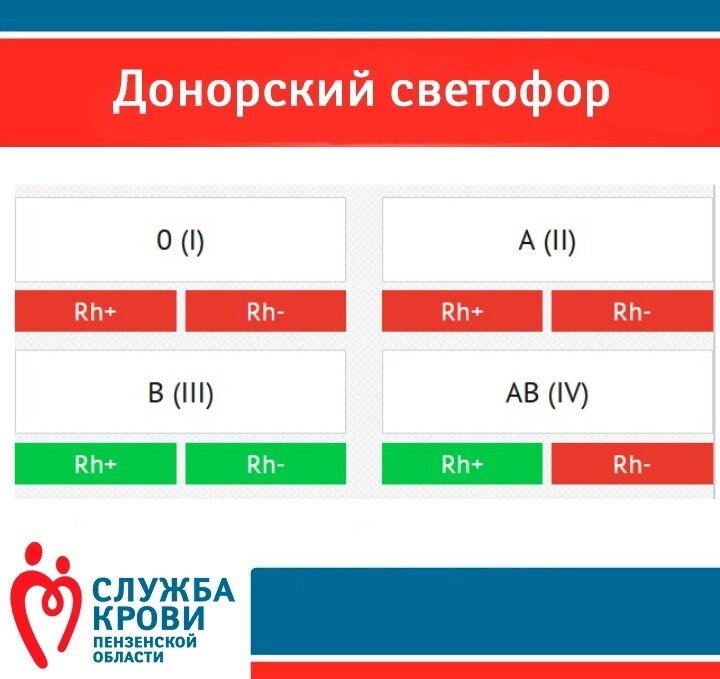 Донорский светофор

0 (I)

Rh+ Rh-

A (II)

Rh+ Rh-

B (III)

Rh+ Rh-

AB (IV)

Rh+ Rh-

СЛУЖБА КРОВИ ПЕНЗЕНСКОЙ ОБЛАСТИ